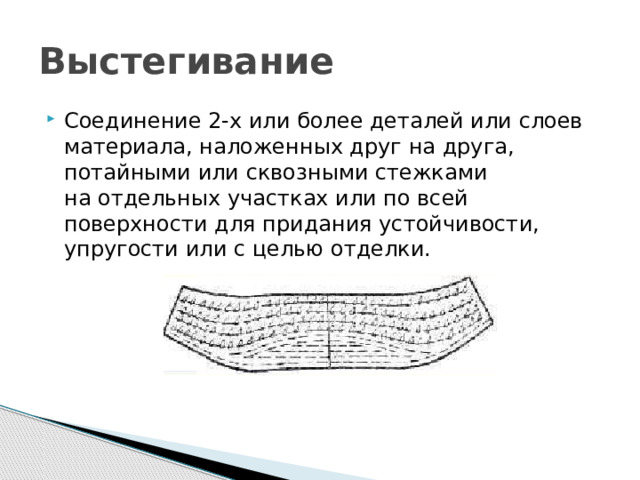 Выстегивание

Соединение 2-х или более деталей или слоев материала, наложенных друг на друга, потайными или сквозными стежками на отдельных участках или по всей поверхности для придания устойчивости, упругости или с целью отделки.